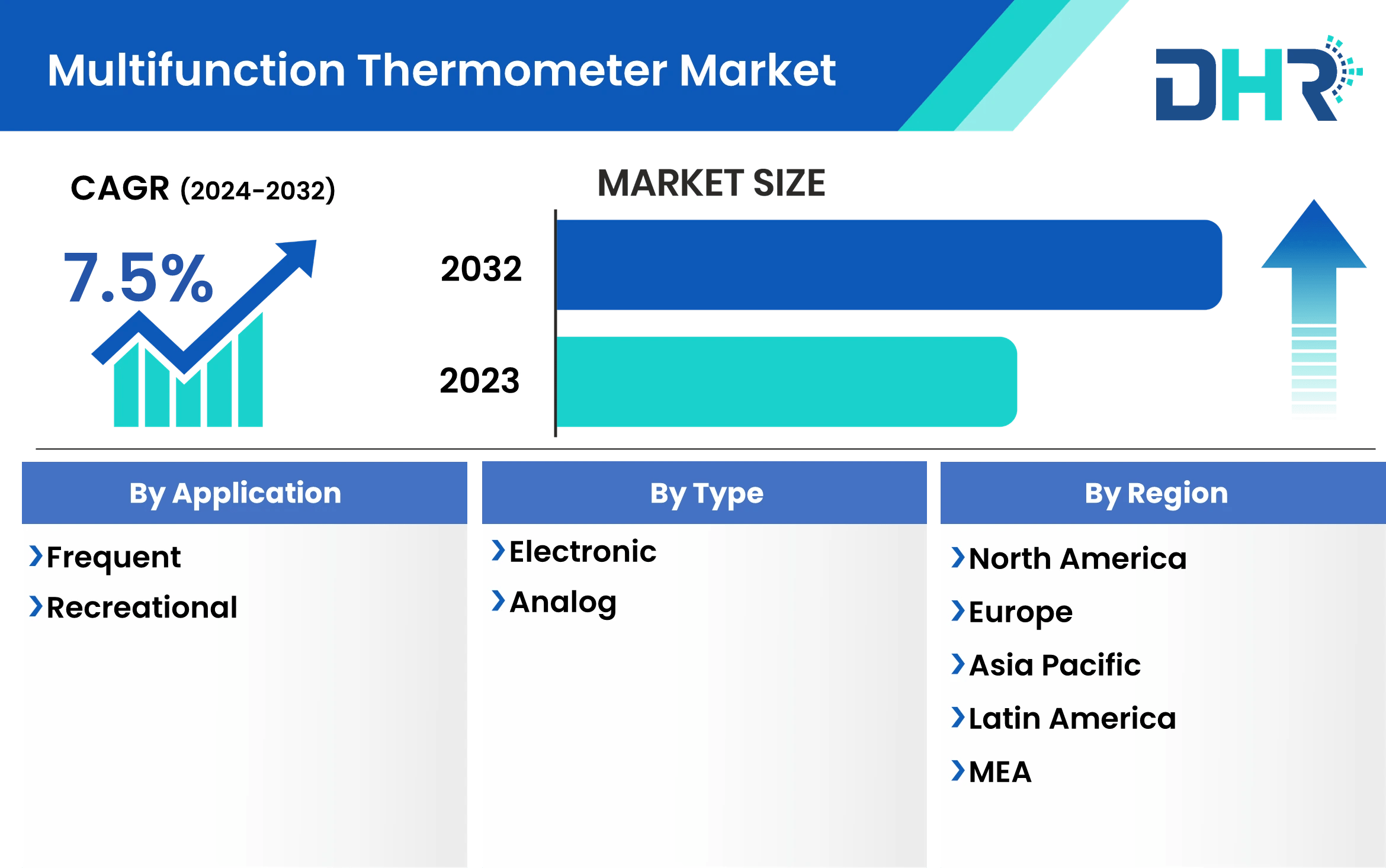 Multifunction Thermometer Market

DHR

CAGR (2024-2032)

7.5%

MARKET SIZE

2032

2023

By Application

Frequent

Recreational

By Type

Electronic

Analog

By Region

North America

Europe

Asia Pacific

Latin America

MEA